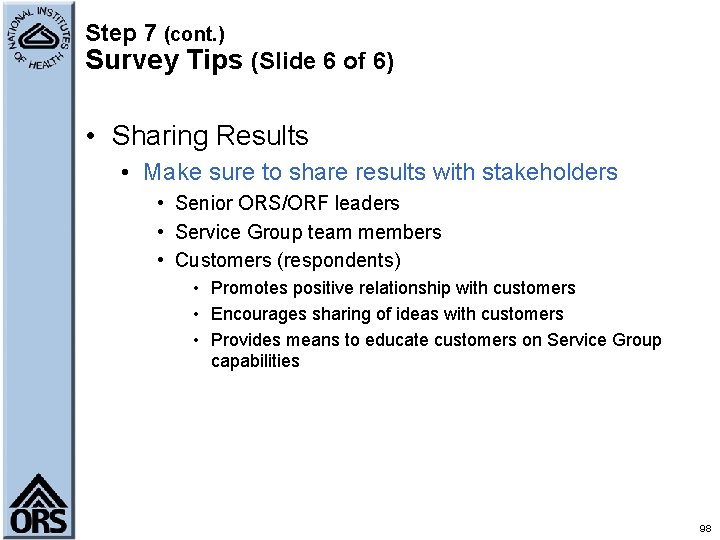 NATIONAL INSTITUTES OF HEALTH

Step 7 (cont.)
Survey Tips (Slide 6 of 6)

• Sharing Results
  • Make sure to share results with stakeholders
    • Senior ORS/ORF leaders
    • Service Group team members
    • Customers (respondents)
      • Promotes positive relationship with customers
      • Encourages sharing of ideas with customers
      • Provides means to educate customers on Service Group capabilities

ORS

98